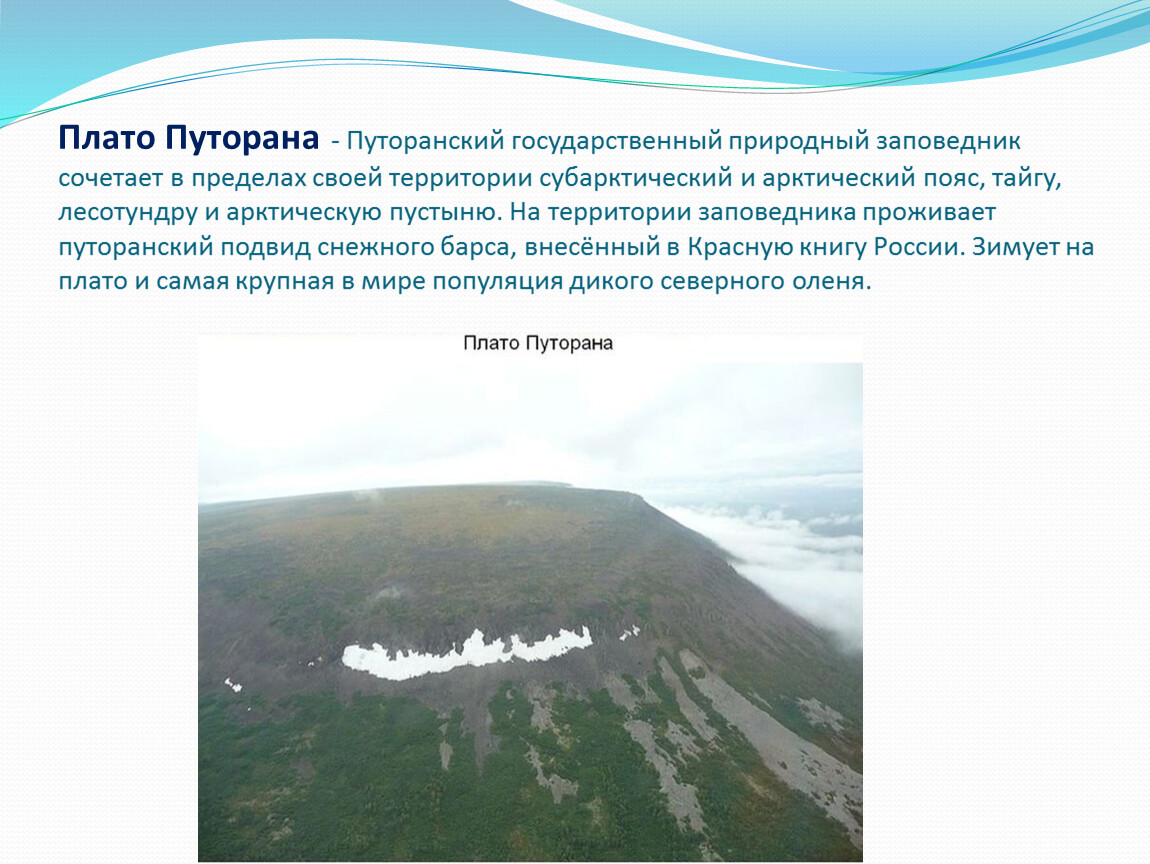 Плато Путорана - Путоранский государственный природный заповедник сочетает в пределах своей территории субарктический и арктический пояс, тайгу, лесотундру и арктическую пустыню. На территории заповедника проживает путоранский подвид снежного барса, внесённый в Красную книгу России. Зимует на плато и самая крупная в мире популяция дикого северного оленя.

Плато Путорана